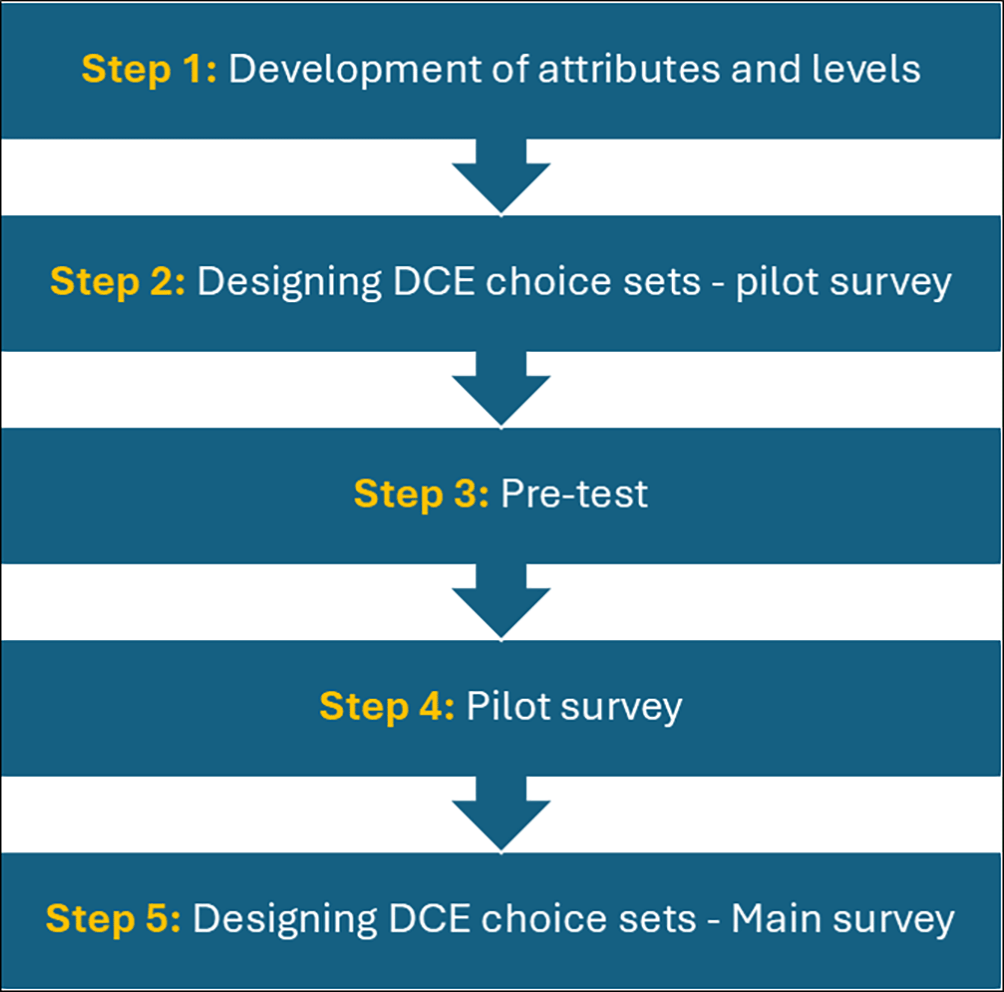 Step 1: Development of attributes and levels

Step 2: Designing DCE choice sets - pilot survey

Step 3: Pre-test

Step 4: Pilot survey

Step 5: Designing DCE choice sets - Main survey